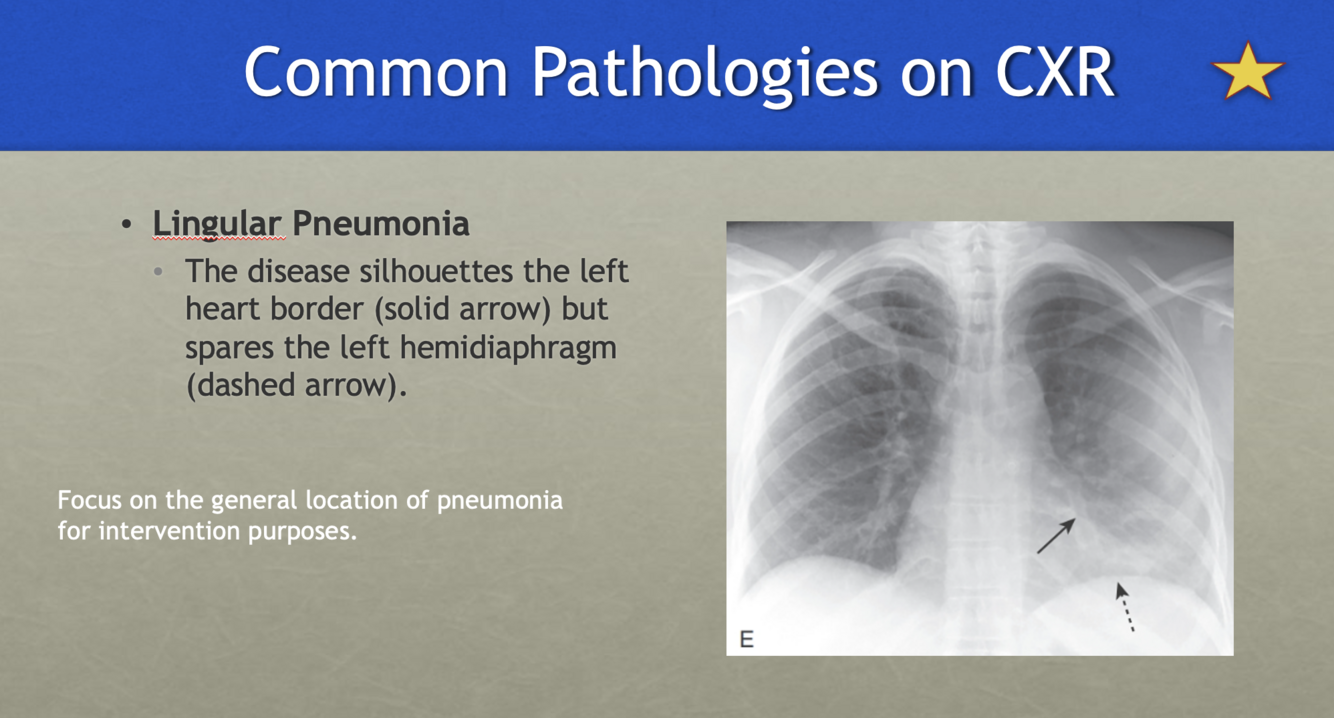 Common Pathologies on CXR

• Lingular Pneumonia
  • The disease silhouettes the left heart border (solid arrow) but spares the left hemidiaphragm (dashed arrow).

Focus on the general location of pneumonia for intervention purposes.

E